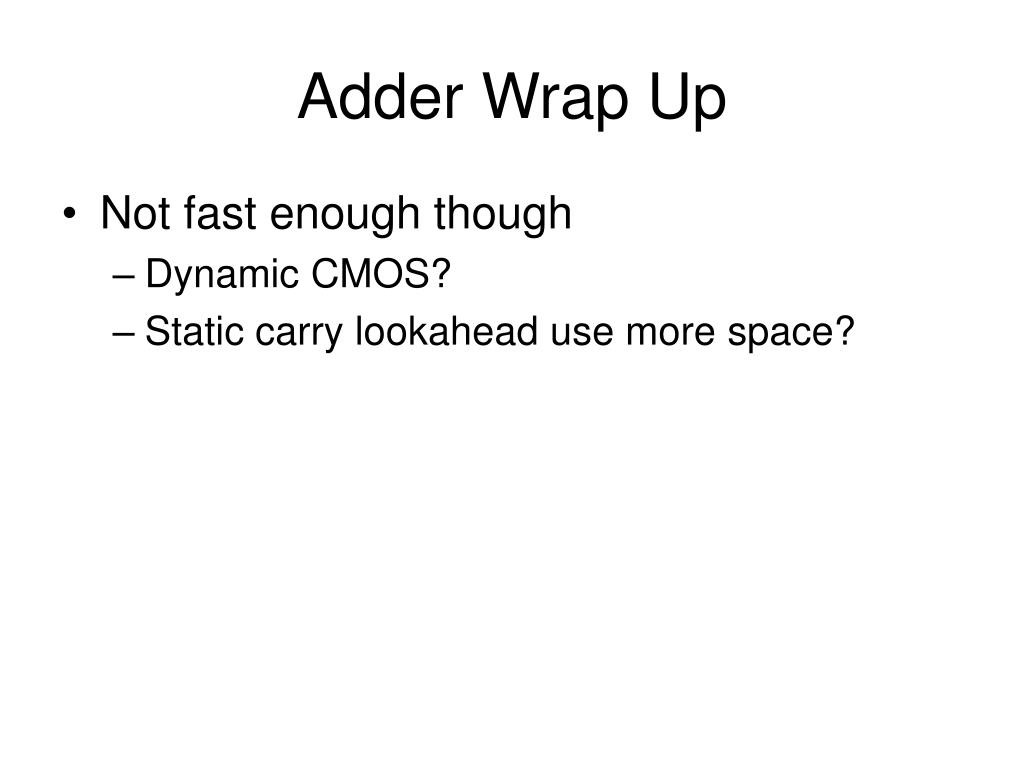 Adder Wrap Up

• Not fast enough though
– Dynamic CMOS?
– Static carry lookahead use more space?